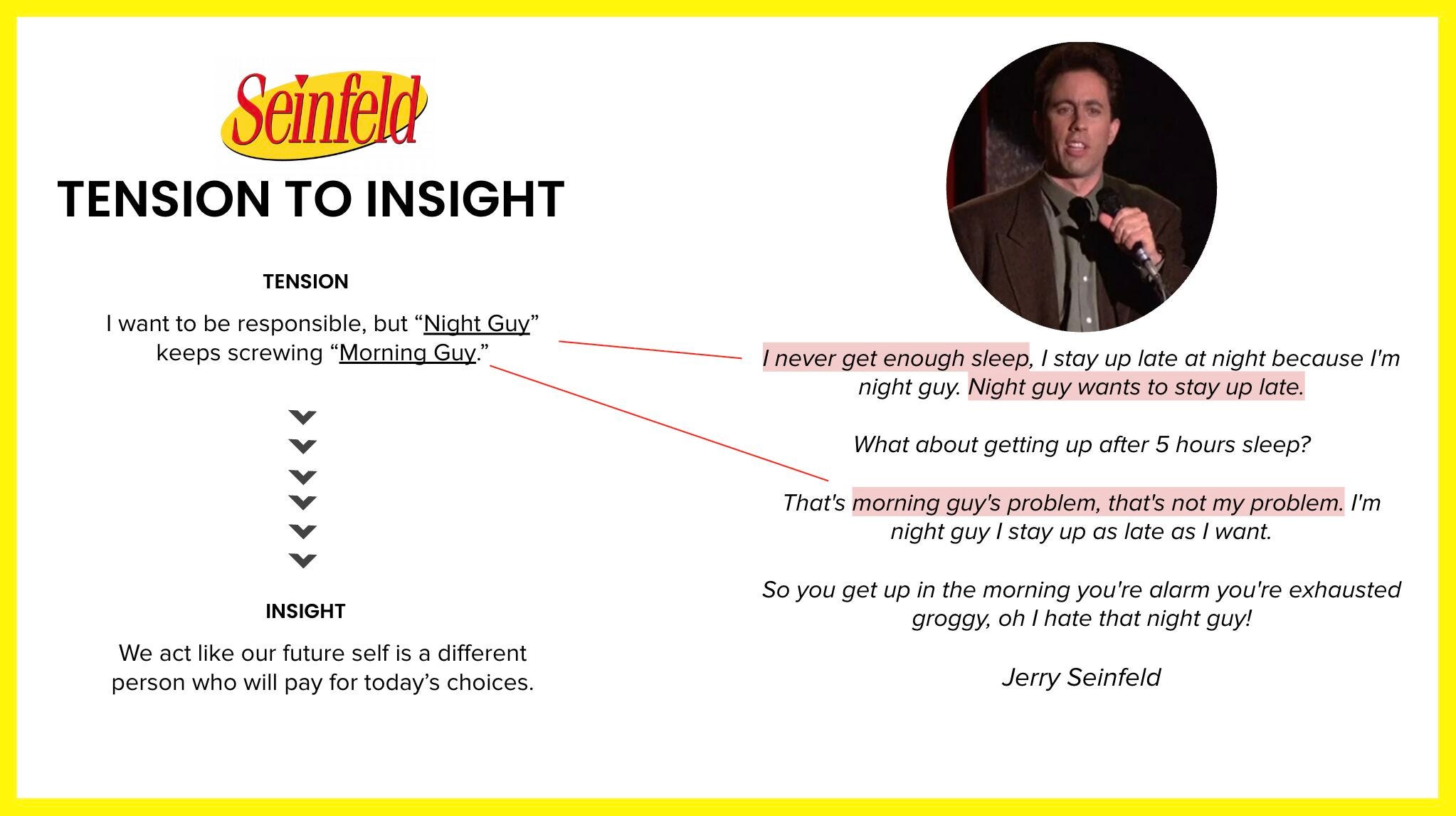 Seinfeld

TENSION TO INSIGHT

TENSION

I want to be responsible, but “Night Guy” keeps screwing “Morning Guy.”

INSIGHT

We act like our future self is a different person who will pay for today’s choices.

I never get enough sleep, I stay up late at night because I'm night guy. Night guy wants to stay up late.

What about getting up after 5 hours sleep?

That's morning guy's problem, that's not my problem. I'm night guy I stay up as late as I want.

So you get up in the morning you're alarm you're exhausted groggy, oh I hate that night guy!

Jerry Seinfeld